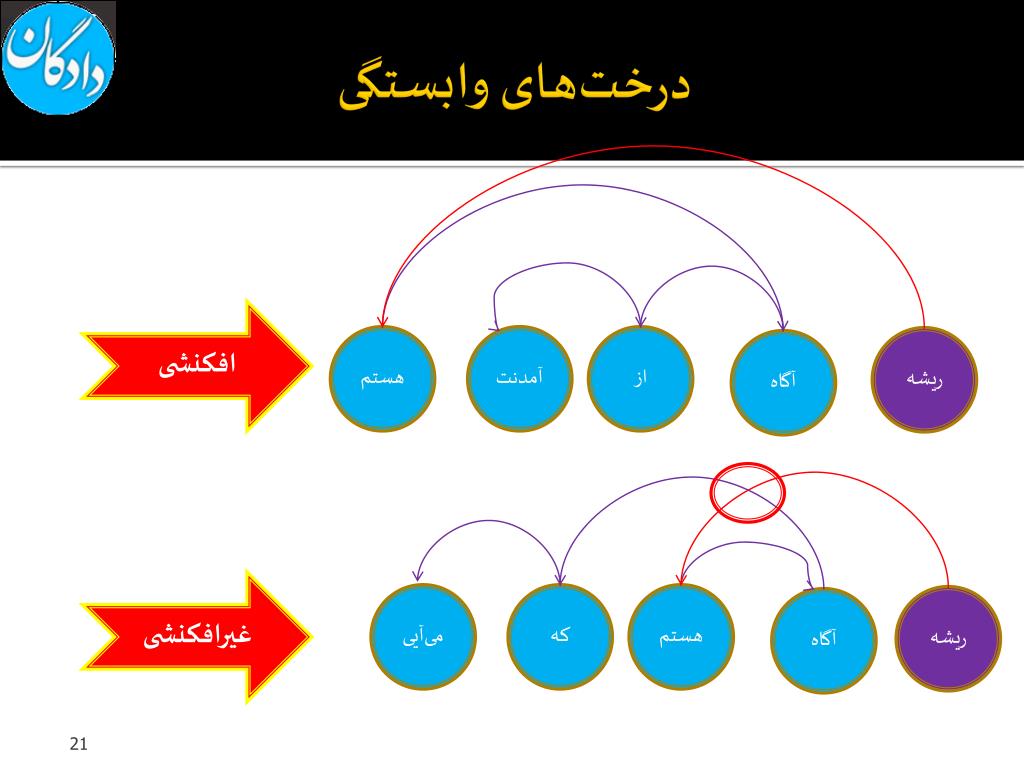 دادگان

درخت‌های وابستگی

افکنشی

ریشه
آگاه
از
آمدنت
هستم

غیرافکنشی

ریشه
آگاه
هستم
که
می‌آیی

21